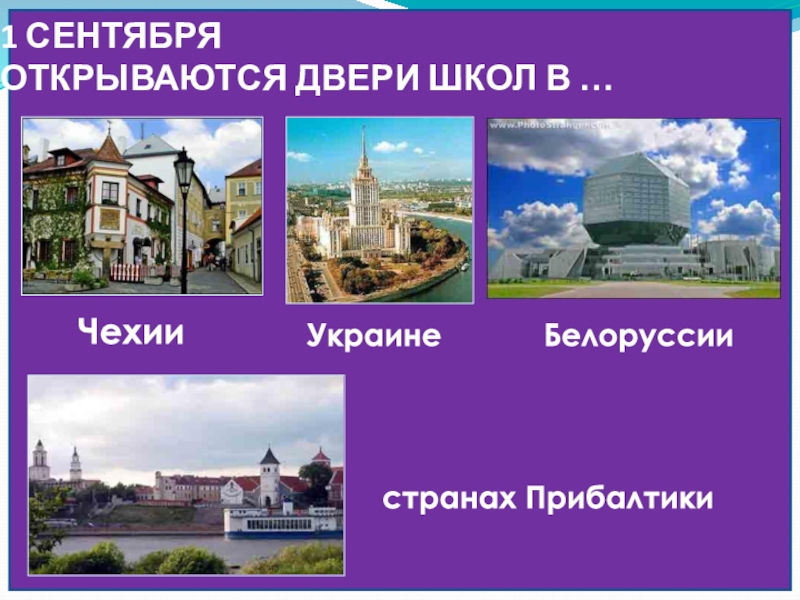 1 СЕНТЯБРЯ
ОТКРЫВАЮТСЯ ДВЕРИ ШКОЛ В …

www.PhotoStranger.com

Чехии

Украине

Белоруссии

странах Прибалтики